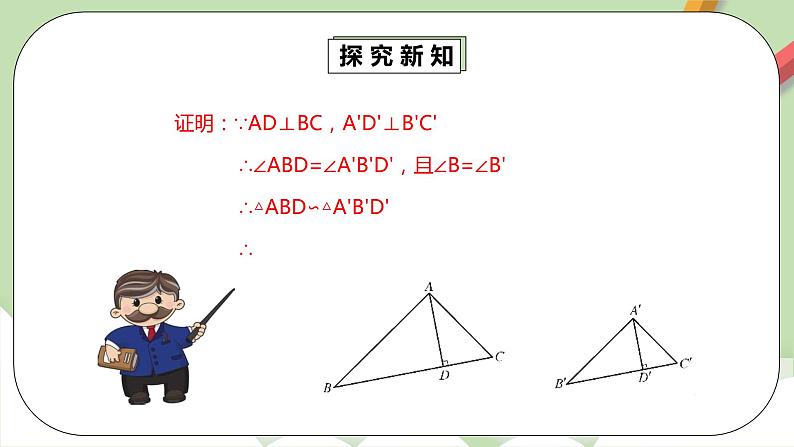 探究新知

证明：∵AD⊥BC，A'D'⊥B'C'

∴∠ABD=∠A'B'D'，且∠B=∠B'

∴△ABD∽△A'B'D'

∴

A

B

D

C

A'

B'

D'

C'